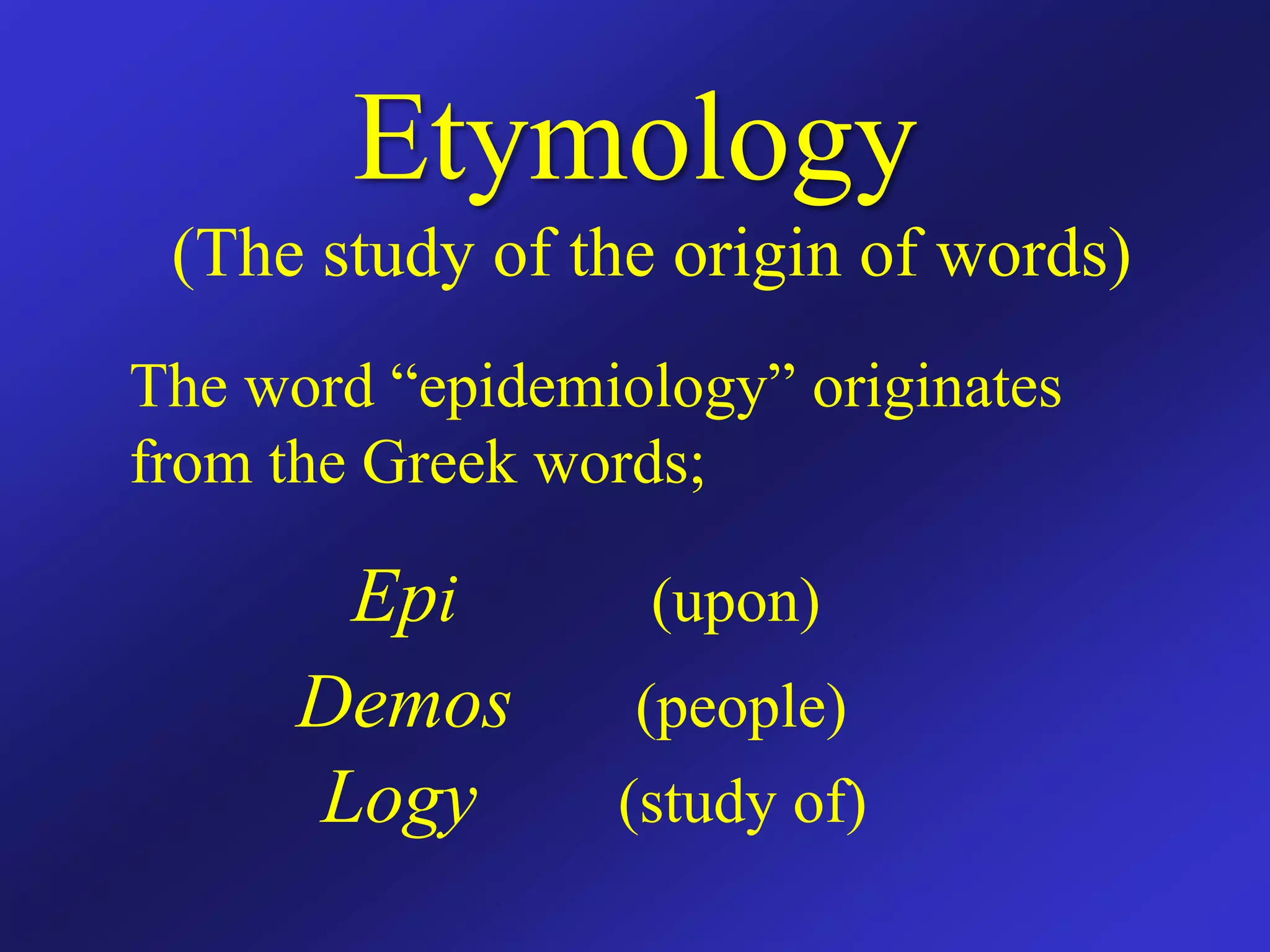 Etymology
(The study of the origin of words)

The word “epidemiology” originates from the Greek words;

Epi (upon)
Demos (people)
Logy (study of)